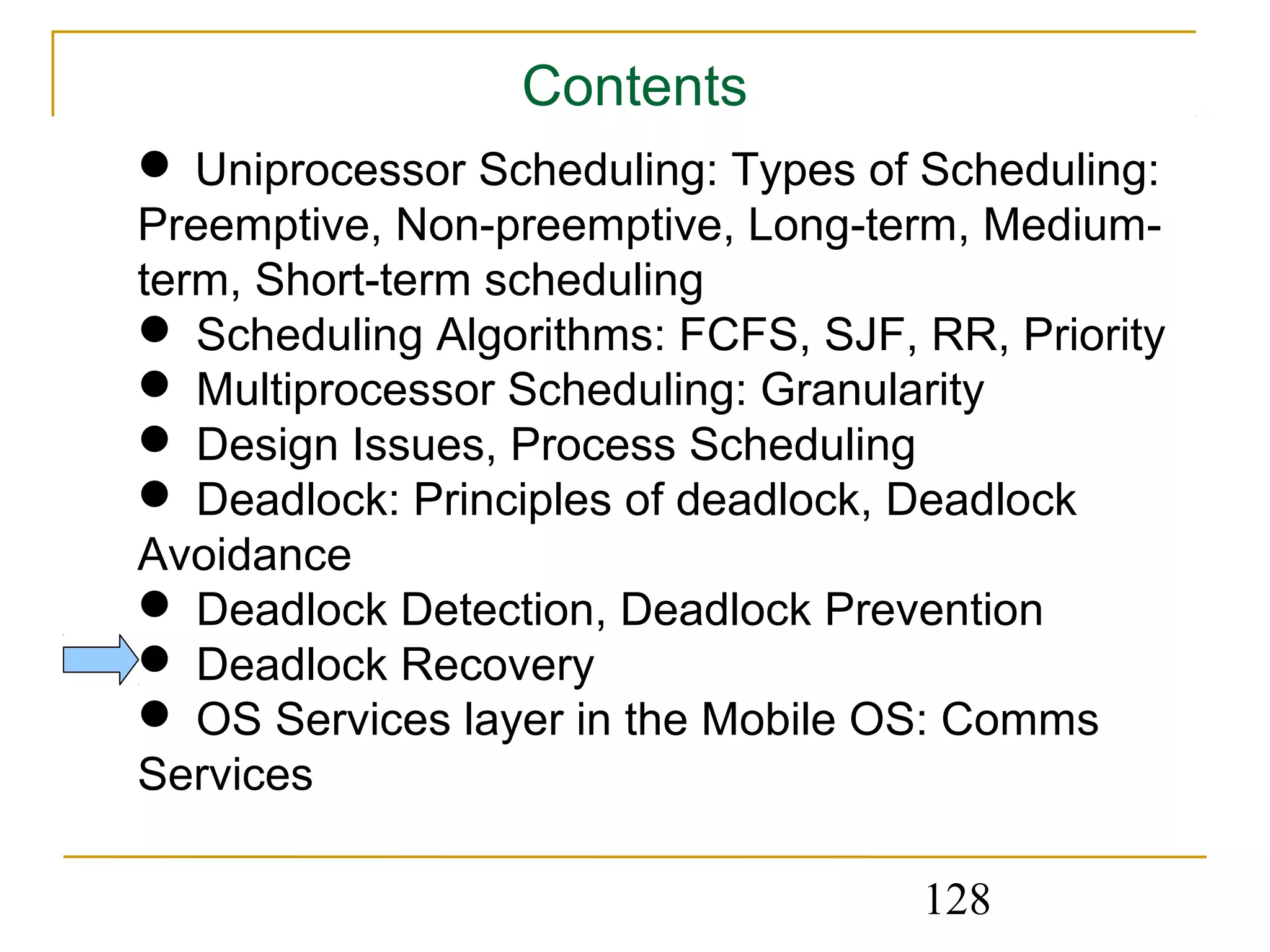 Contents

● Uniprocessor Scheduling: Types of Scheduling: Preemptive, Non-preemptive, Long-term, Medium-term, Short-term scheduling
● Scheduling Algorithms: FCFS, SJF, RR, Priority
● Multiprocessor Scheduling: Granularity
● Design Issues, Process Scheduling
● Deadlock: Principles of deadlock, Deadlock Avoidance
● Deadlock Detection, Deadlock Prevention
● Deadlock Recovery
● OS Services layer in the Mobile OS: Comms Services

128